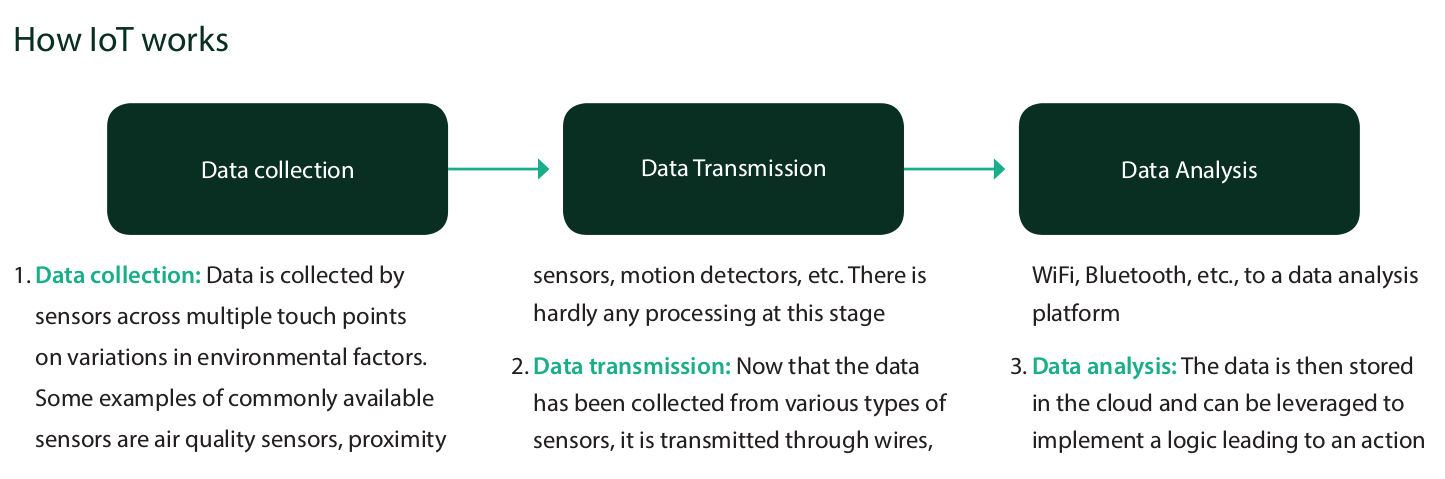 How IoT works

Data collection

Data Transmission

Data Analysis

1. Data collection: Data is collected by sensors across multiple touch points on variations in environmental factors. Some examples of commonly available sensors are air quality sensors, proximity sensors, motion detectors, etc. There is hardly any processing at this stage

2. Data transmission: Now that the data has been collected from various types of sensors, it is transmitted through wires, WiFi, Bluetooth, etc., to a data analysis platform

3. Data analysis: The data is then stored in the cloud and can be leveraged to implement a logic leading to an action